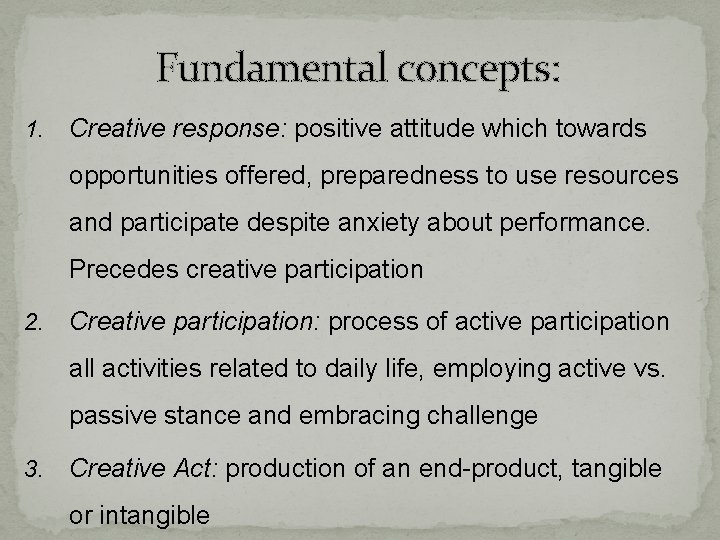 Fundamental concepts:

1. Creative response: positive attitude which towards opportunities offered, preparedness to use resources and participate despite anxiety about performance. Precedes creative participation

2. Creative participation: process of active participation all activities related to daily life, employing active vs. passive stance and embracing challenge

3. Creative Act: production of an end-product, tangible or intangible